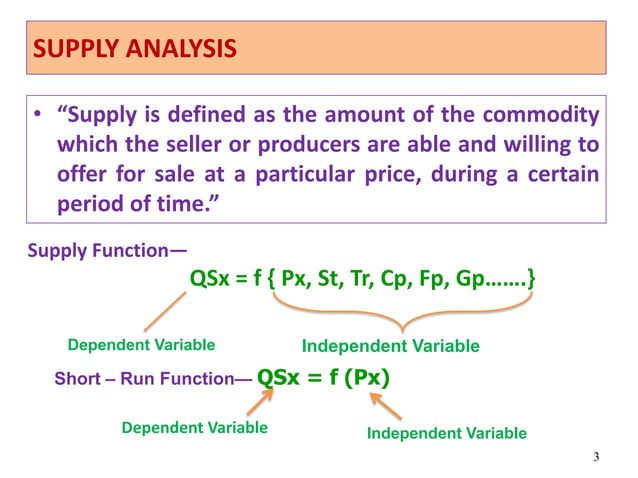 SUPPLY ANALYSIS

• “Supply is defined as the amount of the commodity which the seller or producers are able and willing to offer for sale at a particular price, during a certain period of time.”

Supply Function—

QSx = f { Px, St, Tr, Cp, Fp, Gp…….}

Dependent Variable

Independent Variable

Short – Run Function— QSx = f (Px)

Dependent Variable

Independent Variable

3